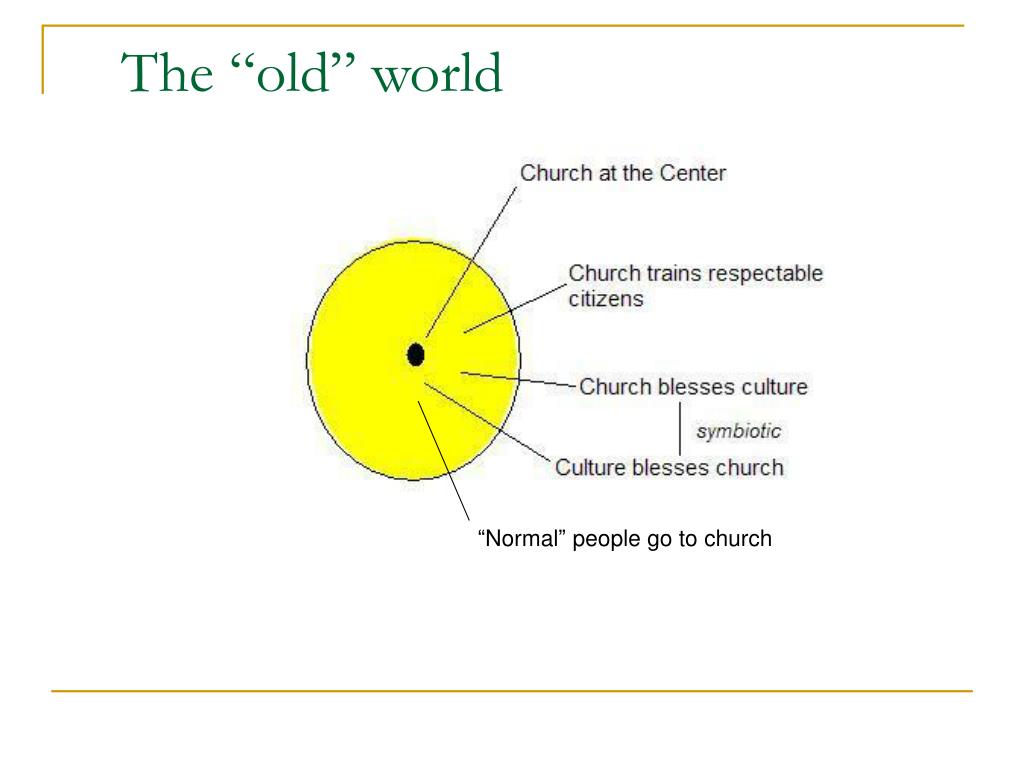 The “old” world

Church at the Center

Church trains respectable citizens

Church blesses culture

symbiotic

Culture blesses church

“Normal” people go to church